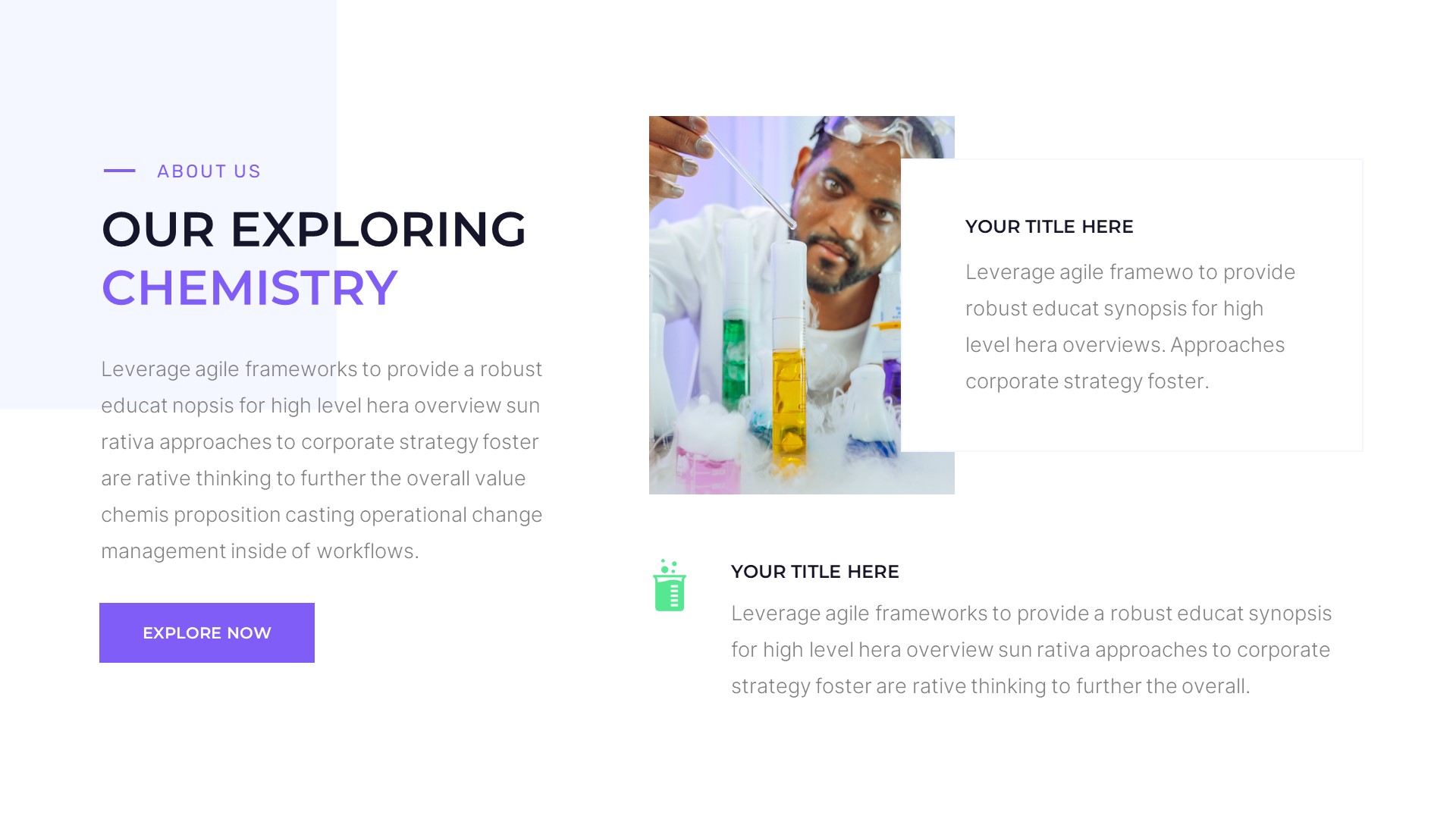 ABOUT US

OUR EXPLORING CHEMISTRY

Leverage agile frameworks to provide a robust educat nopsis for high level hera overview sun rativa approaches to corporate strategy foster are rative thinking to further the overall value chemis proposition casting operational change management inside of workflows.

EXPLORE NOW

YOUR TITLE HERE

Leverage agile framewo to provide robust educat synopsis for high level hera overviews. Approaches corporate strategy foster.

YOUR TITLE HERE

Leverage agile frameworks to provide a robust educat synopsis for high level hera overview sun rativa approaches to corporate strategy foster are rative thinking to further the overall.